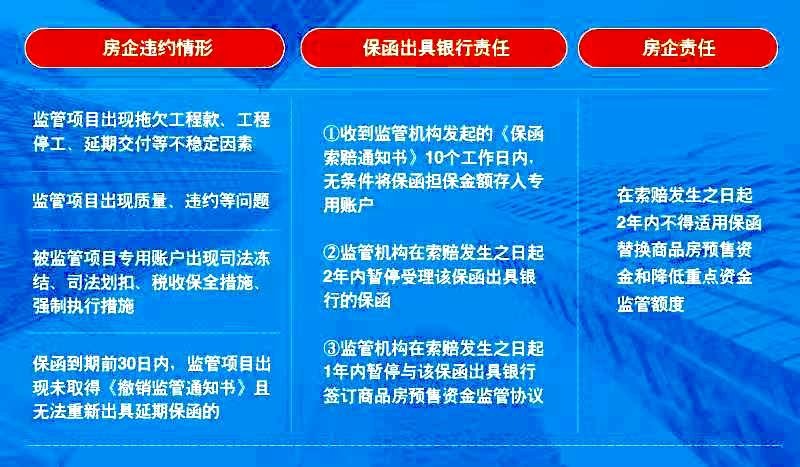 房企违约情形

监管项目出现拖欠工程款、工程停工、延期交付等不稳定因素

监管项目出现质量、违约等问题

被监管项目专用账户出现司法冻结、司法划扣、税收保全措施、强制执行措施

保函到期前30日内，监管项目出现未取得《撤销监管通知书》且无法重新出具延期保函的

保函出具银行责任

①收到监管机构发起的《保函索赔通知书》10个工作日内，无条件将保函担保金额存入专用账户

②监管机构在索赔发生之日起2年内暂停受理该保函出具银行的保函

③监管机构在索赔发生之日起1年内暂停与该保函出具银行签订商品房预售资金监管协议

房企责任

在索赔发生之日起2年内不得适用保函替换商品房预售资金和降低重点资金监管额度